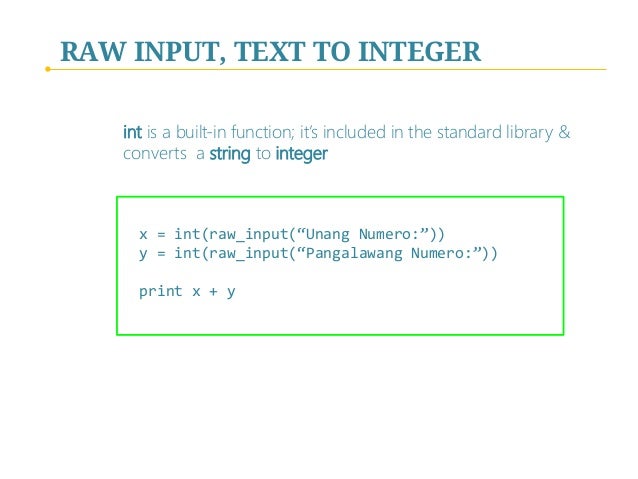 RAW INPUT, TEXT TO INTEGER

int is a built-in function; it's included in the standard library & converts a string to integer

x = int(raw_input(“Unang Numero:”))
y = int(raw_input(“Pangalawang Numero:”))

print x + y